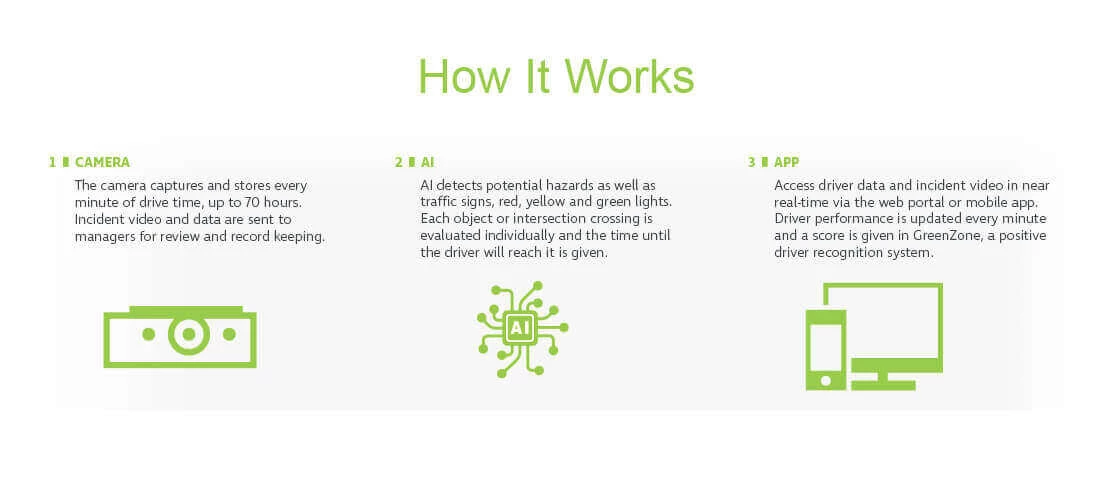 How It Works

1 CAMERA
The camera captures and stores every minute of drive time, up to 70 hours. Incident video and data are sent to managers for review and record keeping.

2 AI
AI detects potential hazards as well as traffic signs, red, yellow and green lights. Each object or intersection crossing is evaluated individually and the time until the driver will reach it is given.

AI

3 APP
Access driver data and incident video in near real-time via the web portal or mobile app. Driver performance is updated every minute and a score is given in GreenZone, a positive driver recognition system.